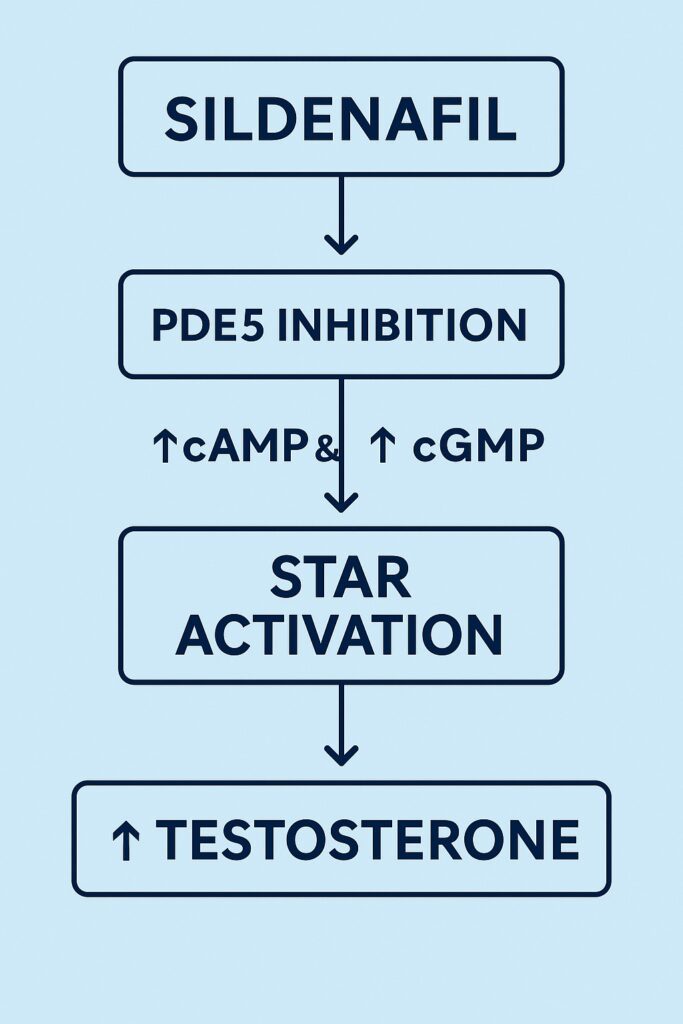 SILDENAFIL

PDE5 INHIBITION

↑cAMP& ↑ cGMP

STAR ACTIVATION

↑ TESTOSTERONE